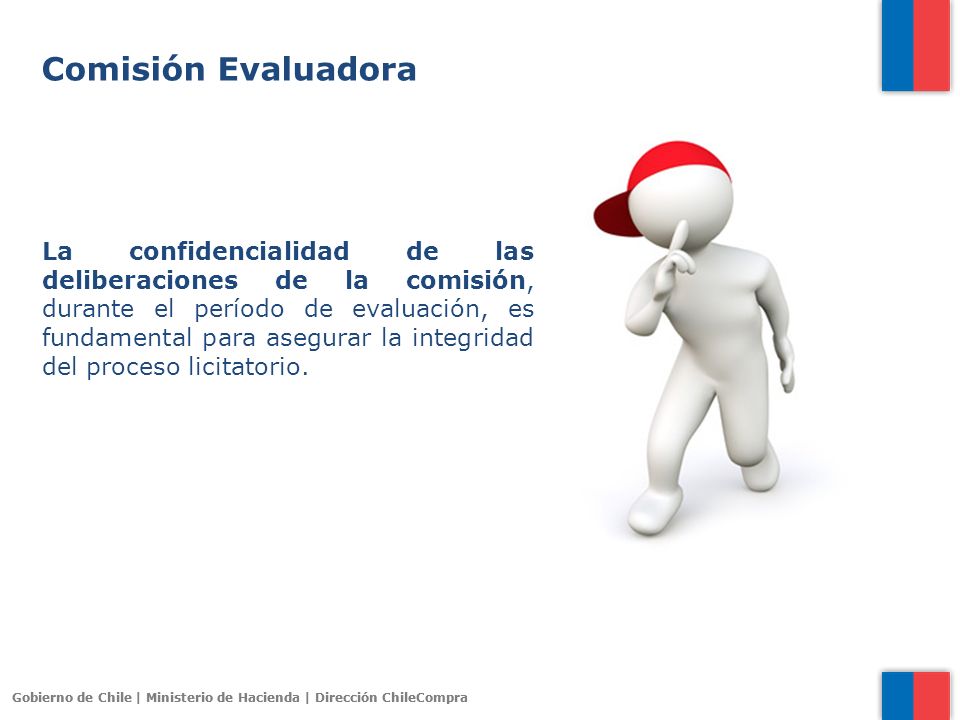 Comisión Evaluadora

La confidencialidad de las deliberaciones de la comisión, durante el período de evaluación, es fundamental para asegurar la integridad del proceso licitatorio.

Gobierno de Chile | Ministerio de Hacienda | Dirección ChileCompra